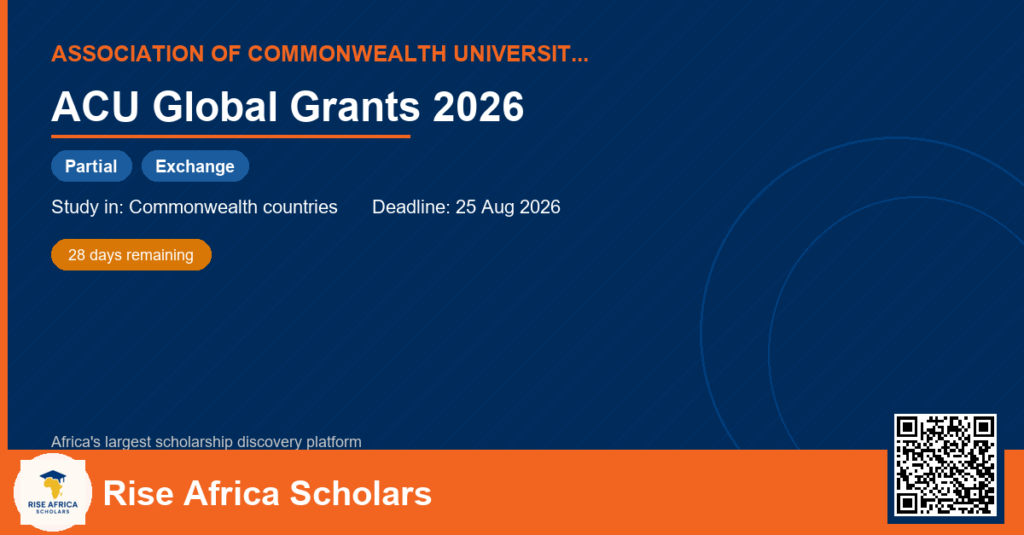 ASSOCIATION OF COMMONWEALTH UNIVERSIT...

ACU Global Grants 2026

Partial

Exchange

Study in: Commonwealth countries

Deadline: 25 Aug 2026

28 days remaining

Africa's largest scholarship discovery platform

RISE AFRICA SCHOLARS

Rise Africa Scholars